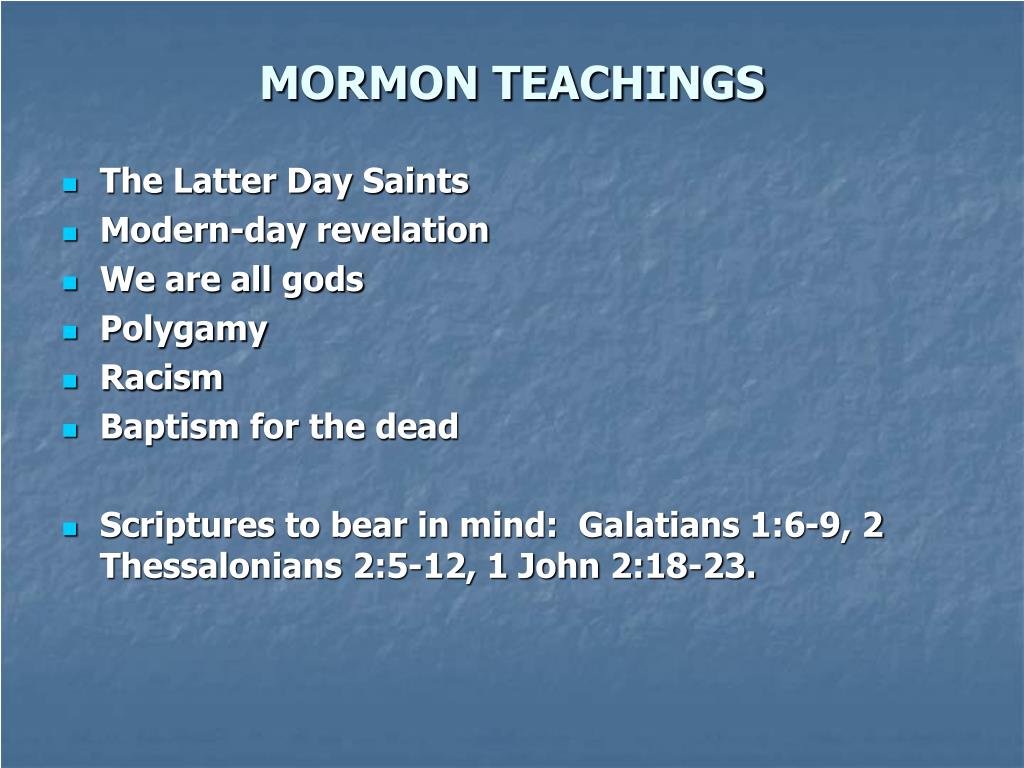 MORMON TEACHINGS

- The Latter Day Saints
- Modern-day revelation
- We are all gods
- Polygamy
- Racism
- Baptism for the dead

- Scriptures to bear in mind: Galatians 1:6-9, 2 Thessalonians 2:5-12, 1 John 2:18-23.